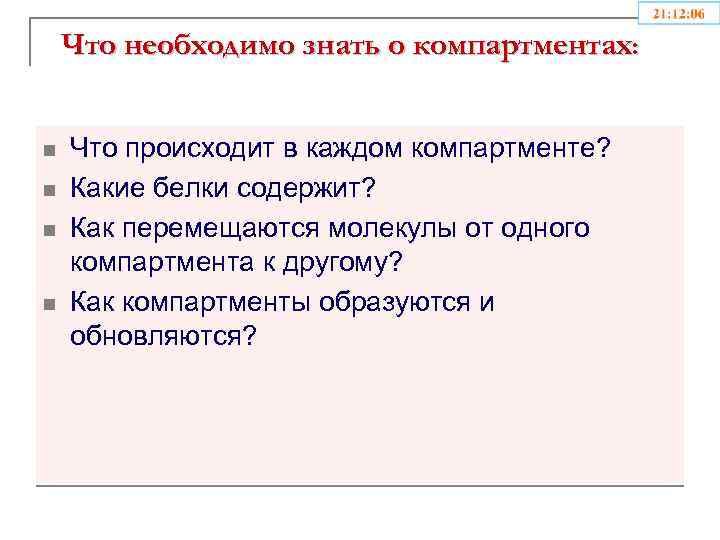 21:12:06

Что необходимо знать о компартментах:

- Что происходит в каждом компартменте?
- Какие белки содержит?
- Как перемещаются молекулы от одного компартмента к другому?
- Как компартменты образуются и обновляются?